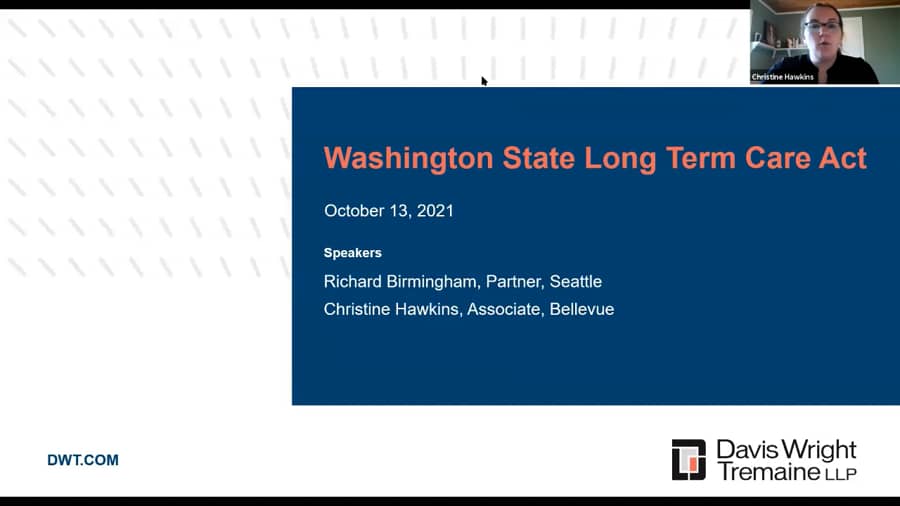 Christine Hawkins

Washington State Long Term Care Act

October 13, 2021

Speakers

Richard Birmingham, Partner, Seattle

Christine Hawkins, Associate, Bellevue

DWT.COM

Davis Wright Tremaine LLP